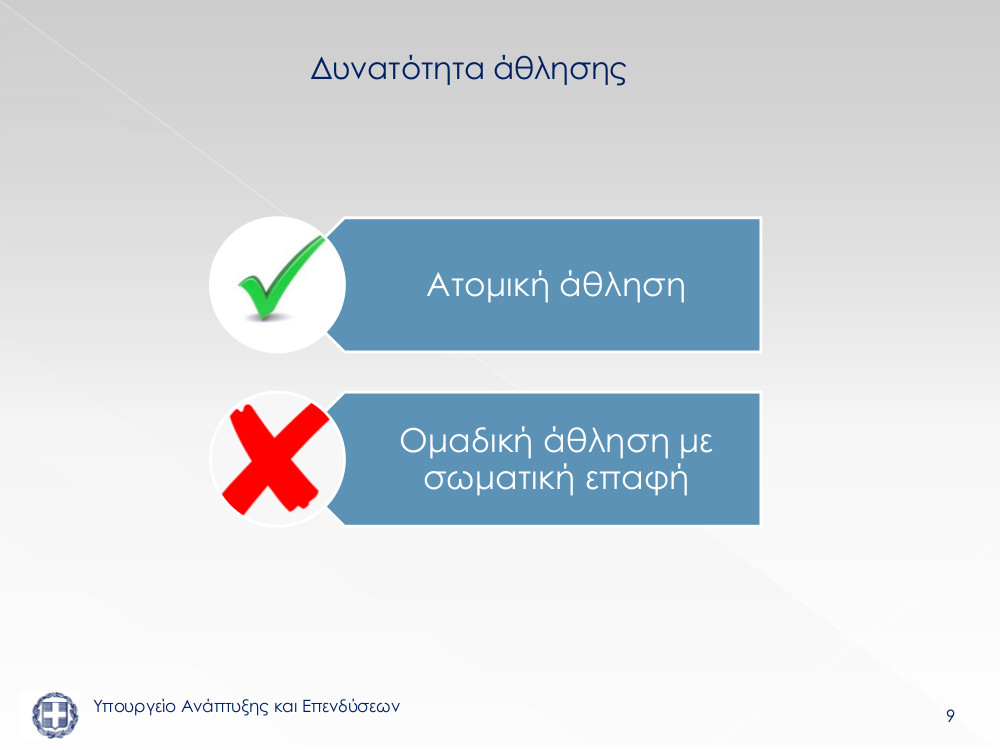 Δυνατότητα άθλησης

Ατομική άθληση

Ομαδική άθληση με σωματική επαφή

Υπουργείο Ανάπτυξης και Επενδύσεων

9